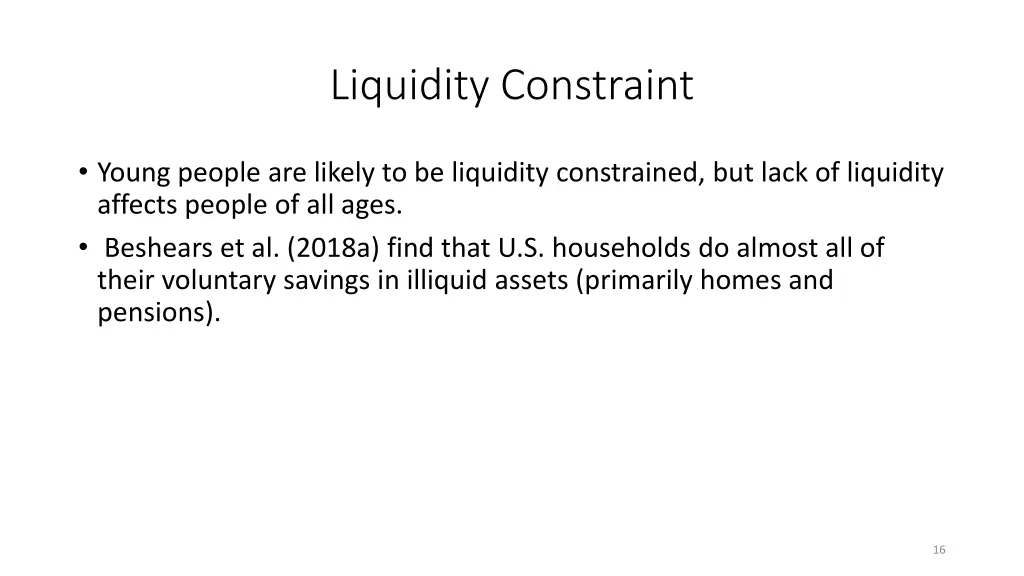 Liquidity Constraint

• Young people are likely to be liquidity constrained, but lack of liquidity affects people of all ages.

• Beshears et al. (2018a) find that U.S. households do almost all of their voluntary savings in illiquid assets (primarily homes and pensions).

16